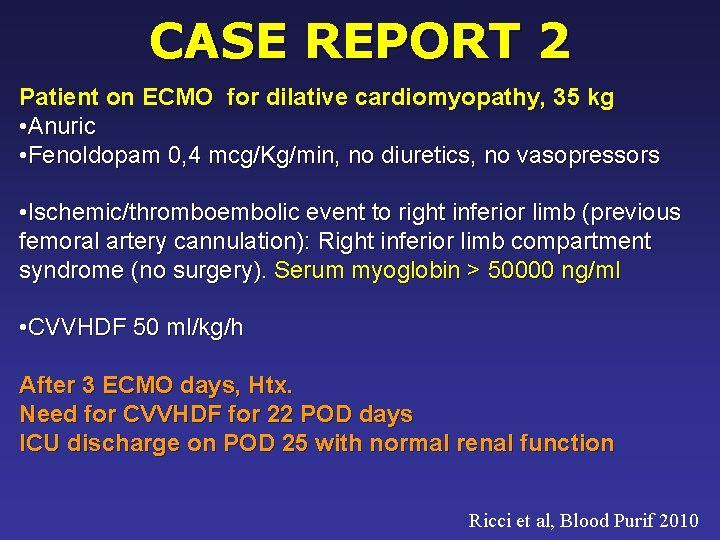 CASE REPORT 2

Patient on ECMO for dilative cardiomyopathy, 35 kg
•Anuric
•Fenoldopam 0,4 mcg/Kg/min, no diuretics, no vasopressors

•Ischemic/thromboembolic event to right inferior limb (previous femoral artery cannulation): Right inferior limb compartment syndrome (no surgery). Serum myoglobin > 50000 ng/ml

•CVVHDF 50 ml/kg/h

After 3 ECMO days, Htx.
Need for CVVHDF for 22 POD days
ICU discharge on POD 25 with normal renal function

Ricci et al, Blood Purif 2010